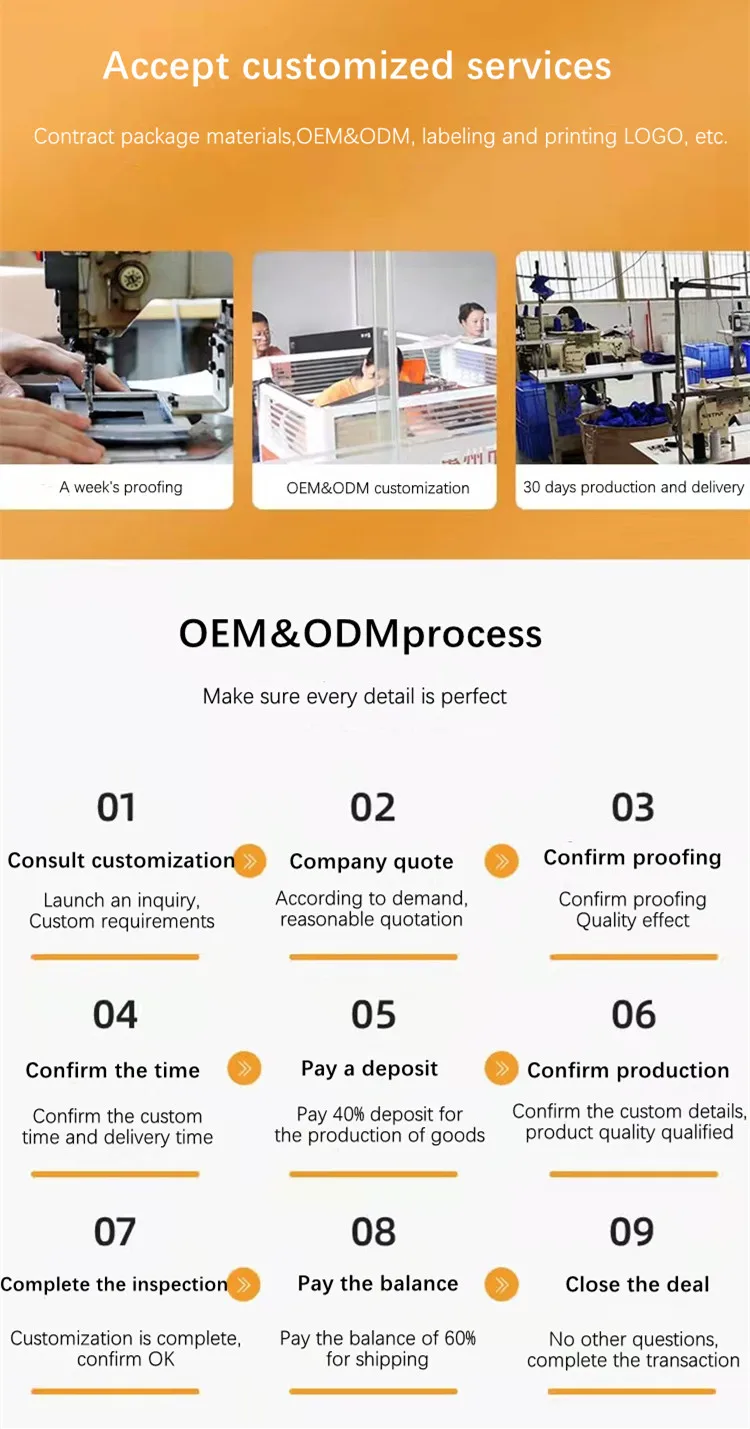 Accept customized services

Contract package materials,OEM&ODM, labeling and printing LOGO, etc.

A week's proofing

OEM&ODM customization

30 days production and delivery

OEM&ODMprocess

Make sure every detail is perfect

01
Consult customization
Launch an inquiry, Custom requirements

02
Company quote
According to demand, reasonable quotation

03
Confirm proofing
Confirm proofing Quality effect

04
Confirm the time
Confirm the custom time and delivery time

05
Pay a deposit
Pay 40% deposit for the production of goods

06
Confirm production
Confirm the custom details, product quality qualified

07
Complete the inspection
Customization is complete, confirm OK

08
Pay the balance
Pay the balance of 60% for shipping

09
Close the deal
No other questions, complete the transaction